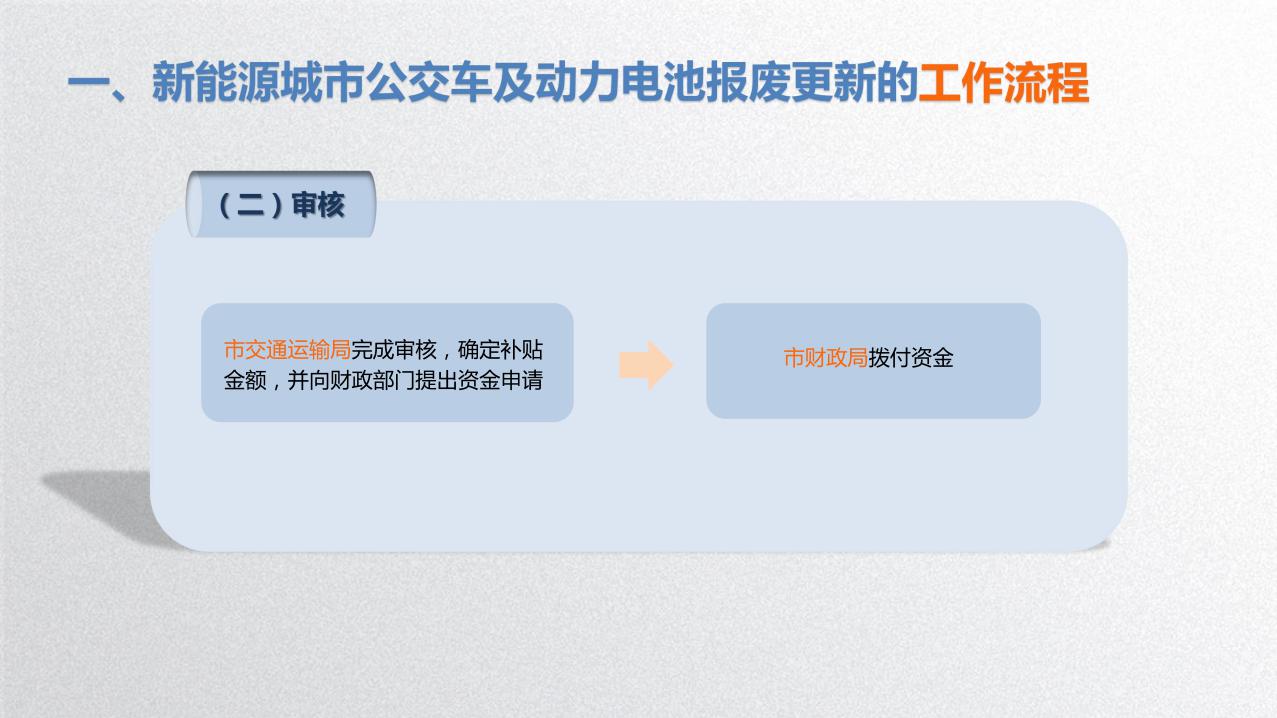 一、新能源城市公交车及动力电池报废更新的工作流程

（二）审核

市交通运输局完成审核，确定补贴金额，并向财政部门提出资金申请

市财政局拨付资金